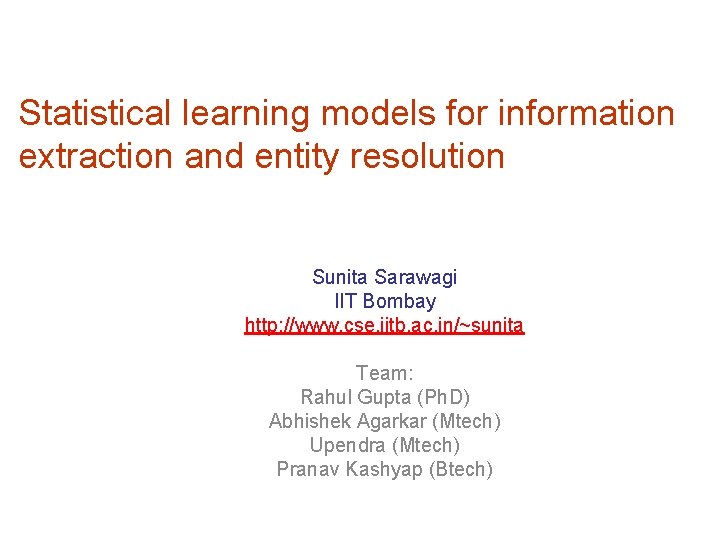 Statistical learning models for information extraction and entity resolution

Sunita Sarawagi
IIT Bombay
http://www.cse.iitb.ac.in/~sunita

Team:
Rahul Gupta (PhD)
Abhishek Agarkar (Mtech)
Upendra (Mtech)
Pranav Kashyap (Btech)